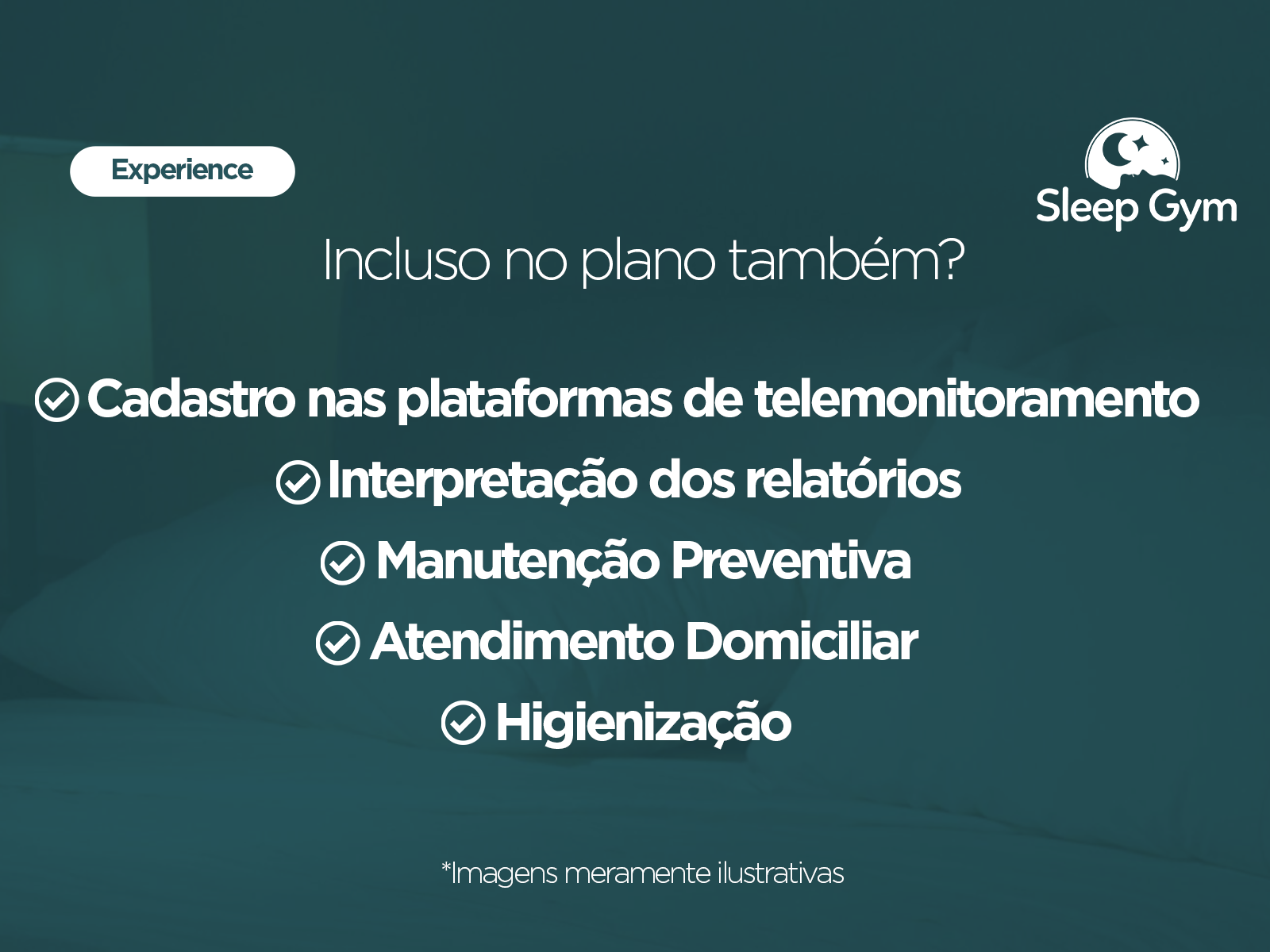 Experience

Sleep Gym

Incluso no plano também?

Cadastro nas plataformas de telemonitoramento
Interpretação dos relatórios
Manutenção Preventiva
Atendimento Domiciliar
Higienização

*Imagens meramente ilustrativas